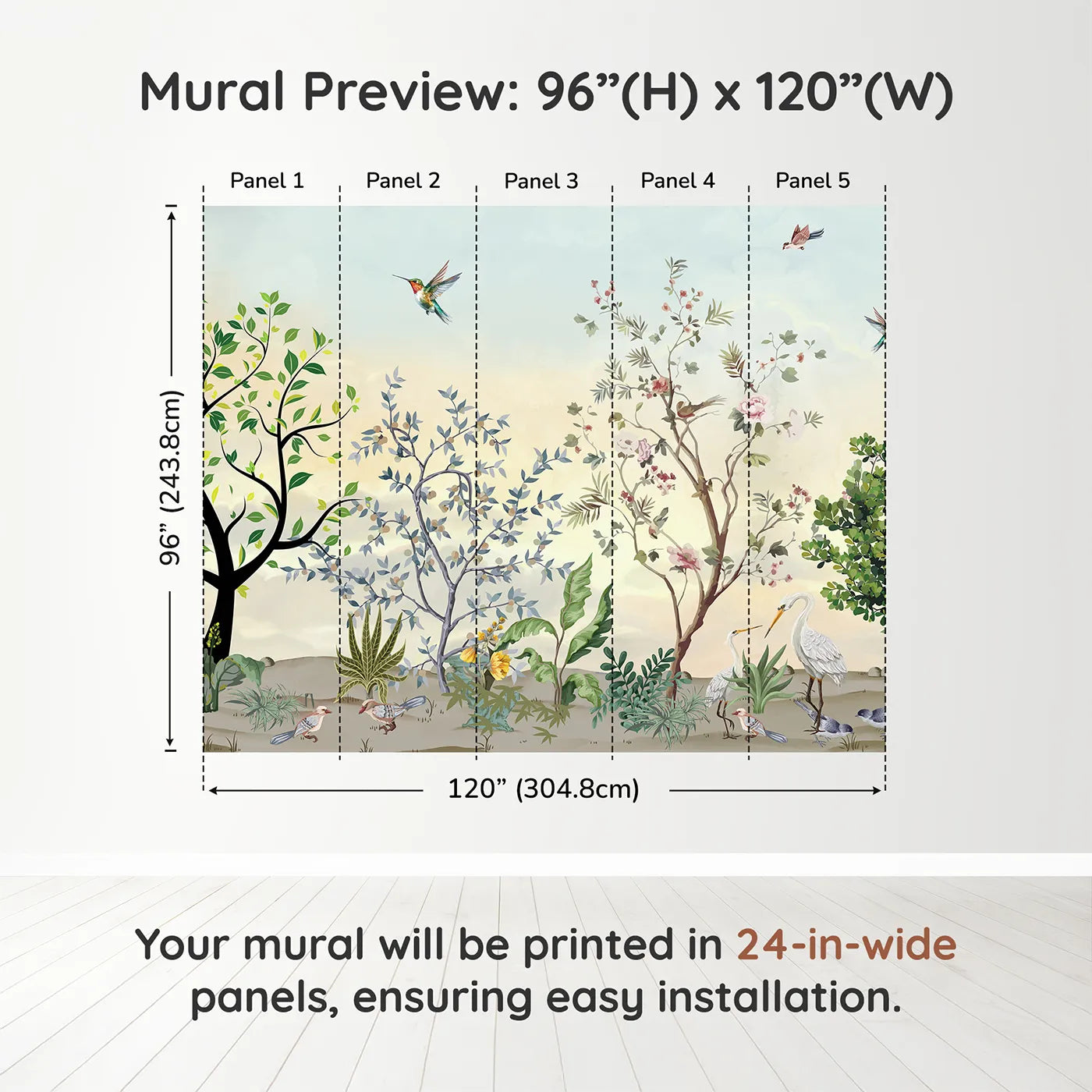 Mural Preview: 96”(H) x 120”(W)

Panel 1
Panel 2
Panel 3
Panel 4
Panel 5

96” (243.8cm)

120” (304.8cm)

Your mural will be printed in 24-in-wide panels, ensuring easy installation.